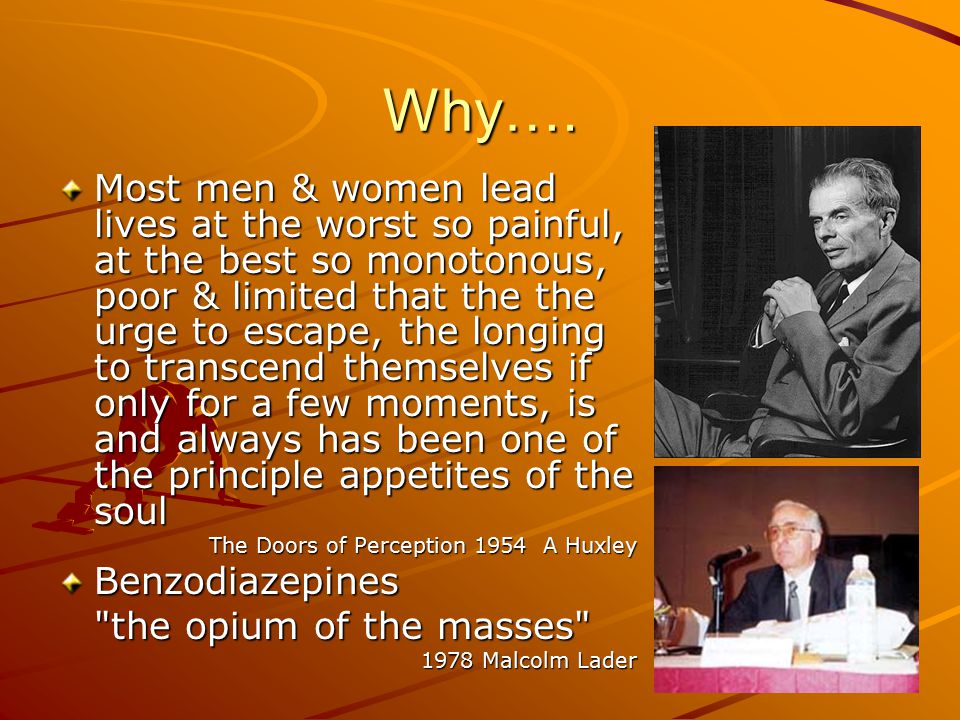 Why….

Most men & women lead lives at the worst so painful, at the best so monotonous, poor & limited that the the urge to escape, the longing to transcend themselves if only for a few moments, is and always has been one of the principle appetites of the soul

The Doors of Perception 1954 A Huxley

Benzodiazepines

"the opium of the masses"

1978 Malcolm Lader